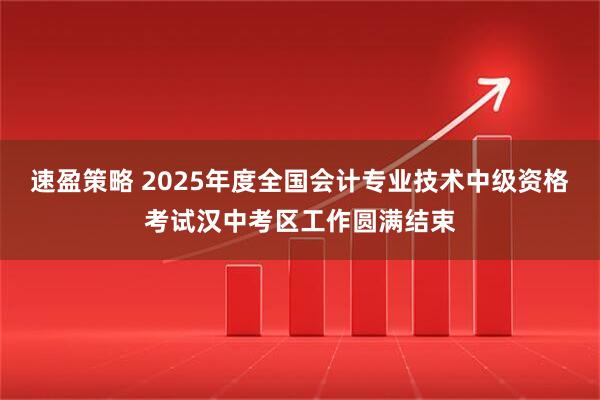 速盈策略 2025年度全国会计专业技术中级资格考试汉中考区工作圆满结束